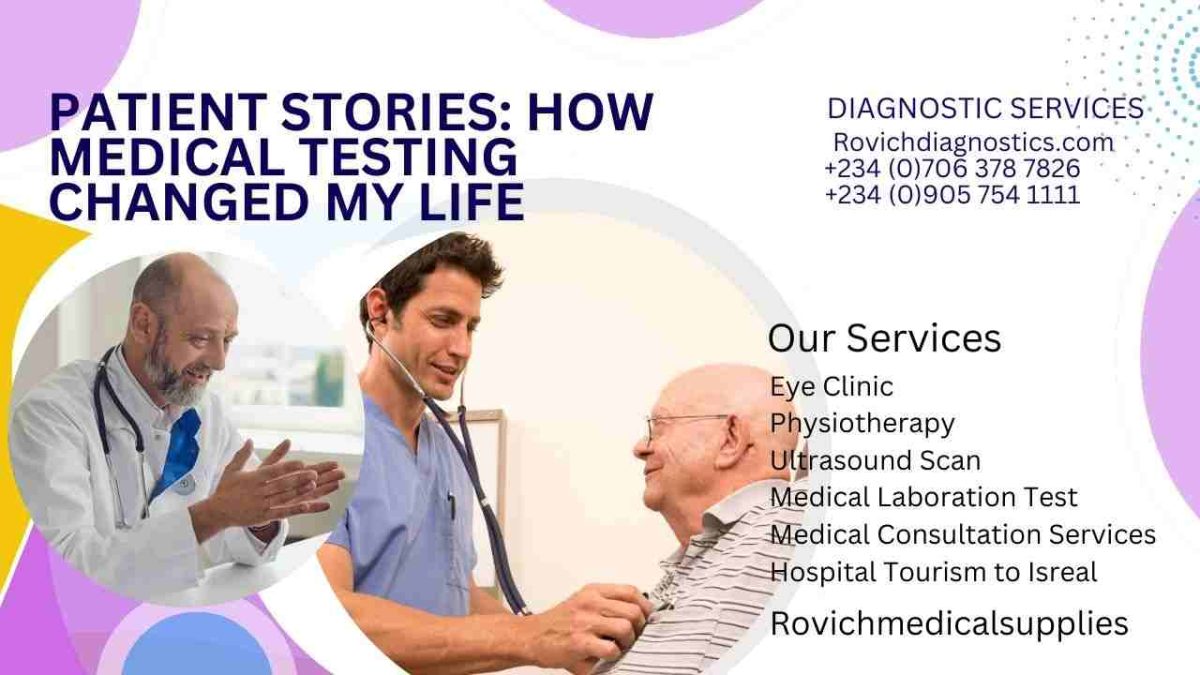 PATIENT STORIES: HOW MEDICAL TESTING CHANGED MY LIFE

DIAGNOSTIC SERVICES
Rovichdiagnostics.com
+234 (0)706 378 7826
+234 (0)905 754 1111

Our Services
Eye Clinic
Physiotherapy
Ultrasound Scan
Medical Laboration Test
Medical Consultation Services
Hospital Tourism to Isreal

Rovichmedicalsupplies